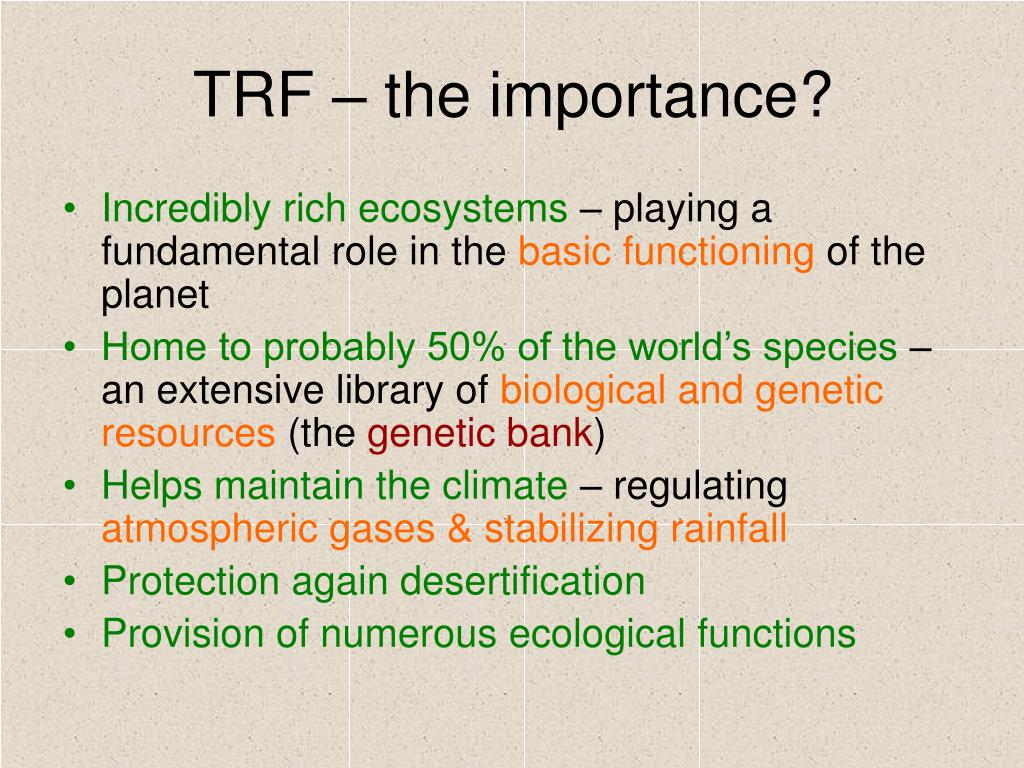 TRF – the importance?

• Incredibly rich ecosystems – playing a fundamental role in the basic functioning of the planet
• Home to probably 50% of the world's species – an extensive library of biological and genetic resources (the genetic bank)
• Helps maintain the climate – regulating atmospheric gases & stabilizing rainfall
• Protection again desertification
• Provision of numerous ecological functions